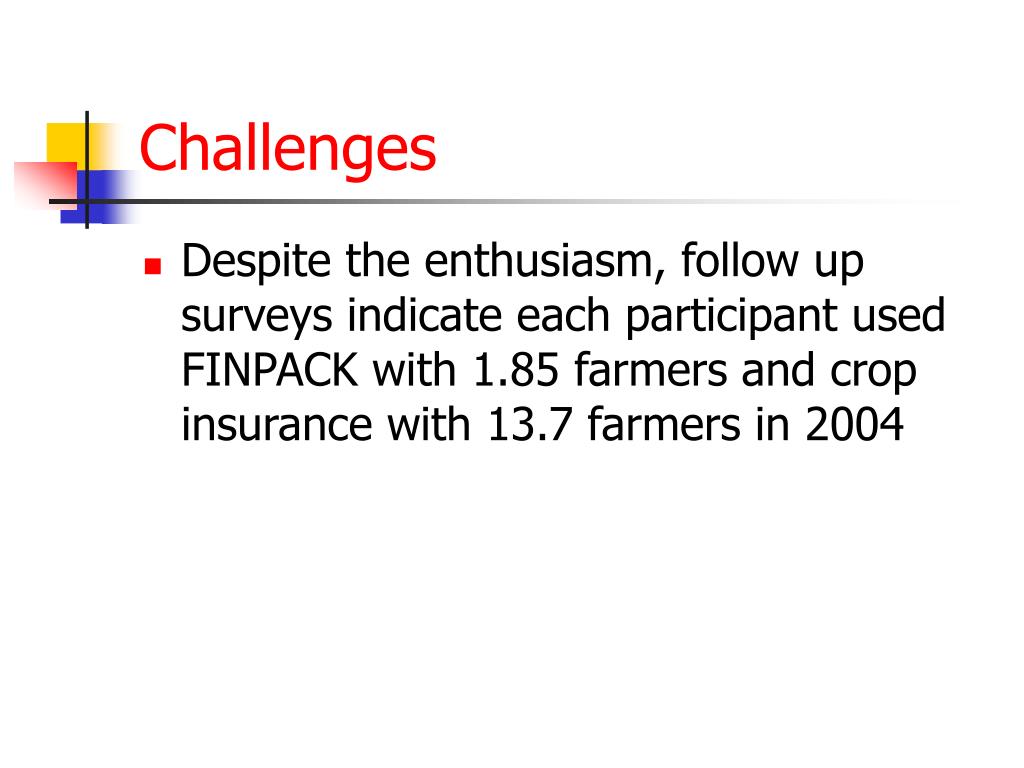 Challenges

Despite the enthusiasm, follow up surveys indicate each participant used FINPACK with 1.85 farmers and crop insurance with 13.7 farmers in 2004